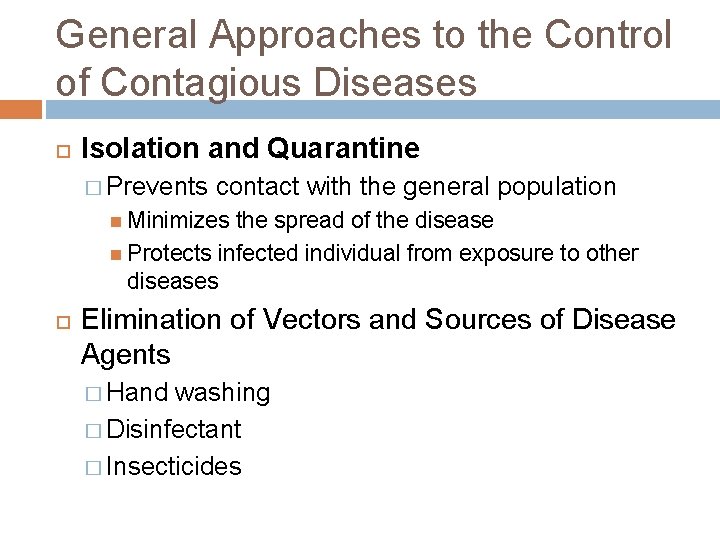 General Approaches to the Control of Contagious Diseases

Isolation and Quarantine

Prevents contact with the general population

Minimizes the spread of the disease

Protects infected individual from exposure to other diseases

Elimination of Vectors and Sources of Disease Agents

Hand washing

Disinfectant

Insecticides